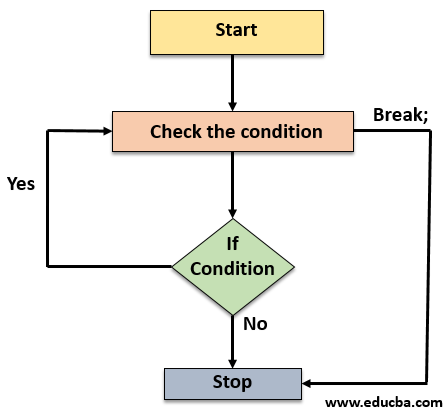 Start

Check the condition

Break;

Yes

If Condition

No

Stop

www.educba.com